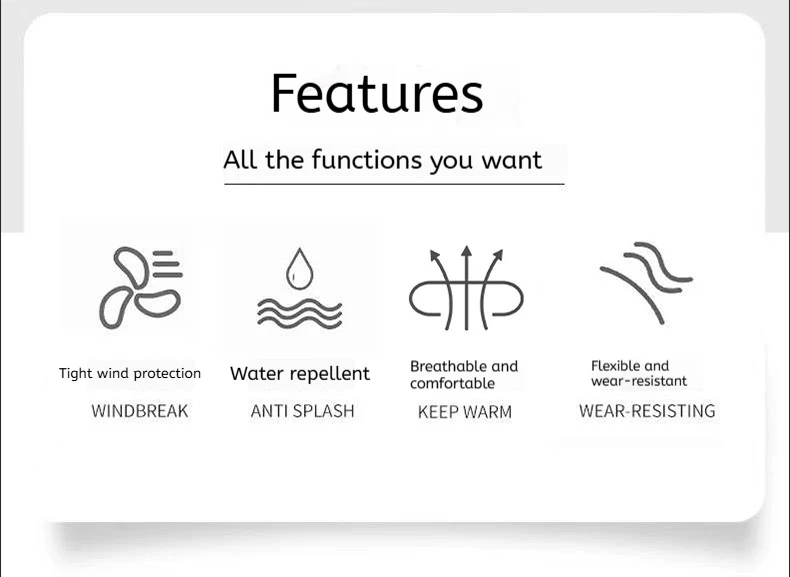 Features

All the functions you want

Tight wind protection
WINDBREAK

Water repellent
ANTI SPLASH

Breathable and comfortable
KEEP WARM

Flexible and wear-resistant
WEAR-RESISTING